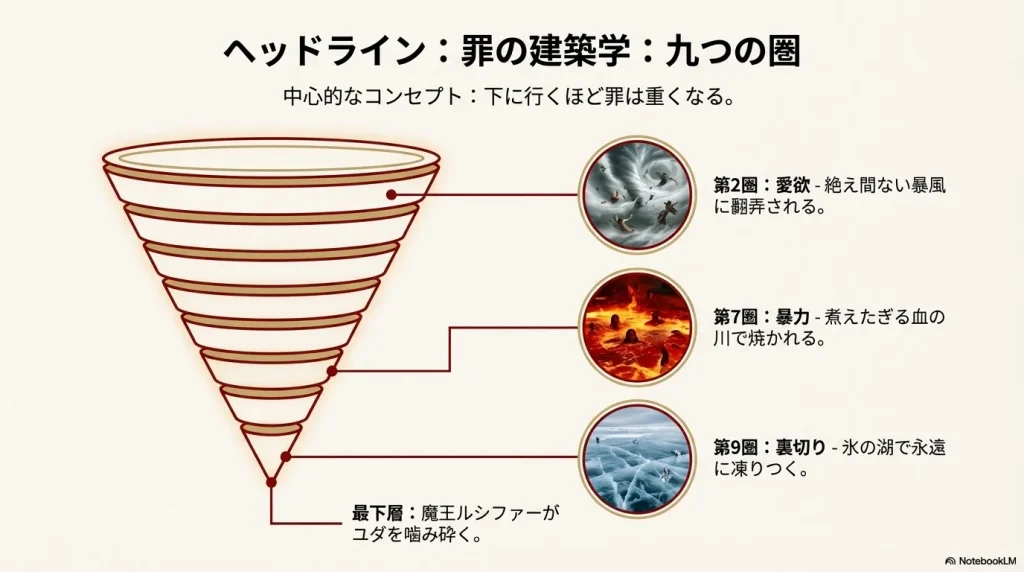 ヘッドライン：罪の建築学：九つの圏

中心的なコンセプト：下に行くほど罪は重くなる。

第2圏：愛欲 - 絶え間ない暴風に翻弄される。

第7圏：暴力 - 煮えたぎる血の川で焼かれる。

第9圏：裏切り - 氷の湖で永遠に凍りつく。

最下層：魔王ルシファーがユダを噛み砕く。

NotebookLM